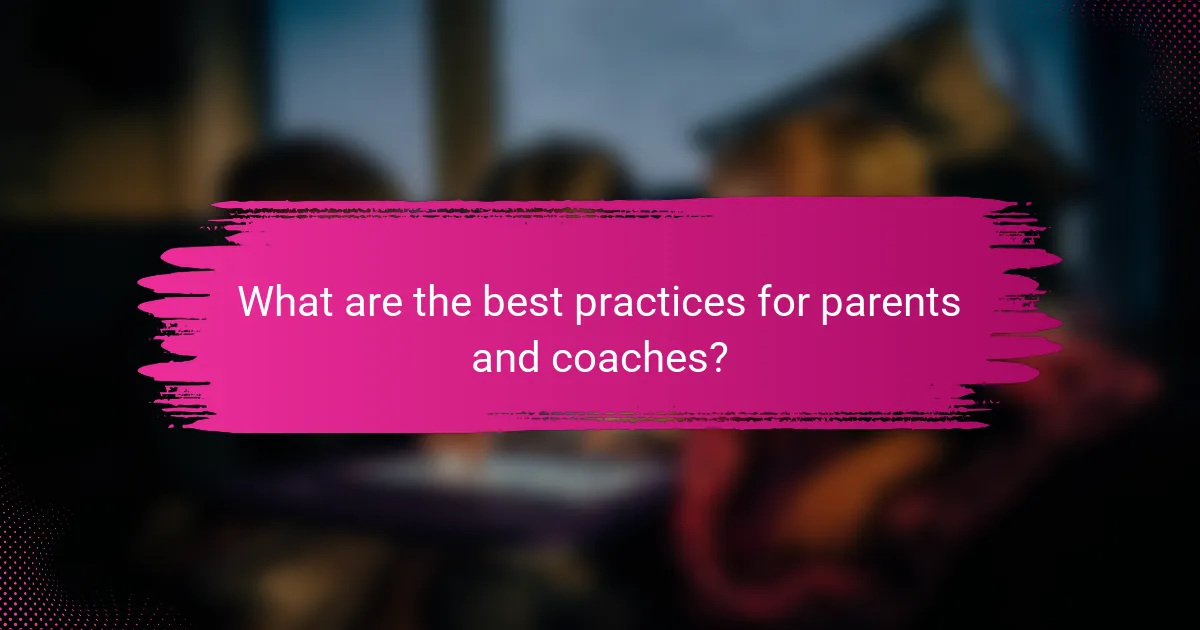 What are the best practices for parents and coaches?